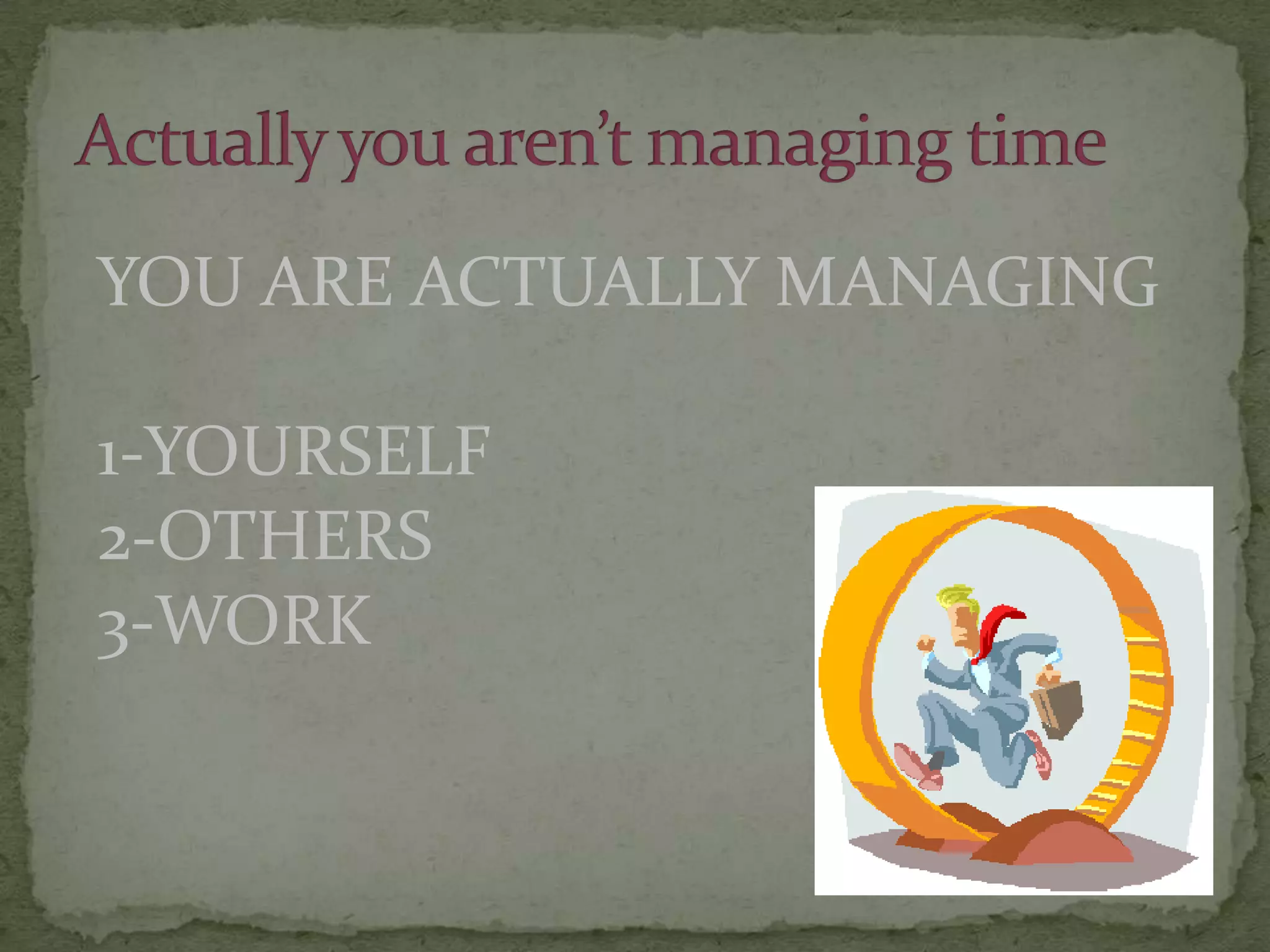 Actually you aren’t managing time

YOU ARE ACTUALLY MANAGING

1-YOURSELF
2-OTHERS
3-WORK